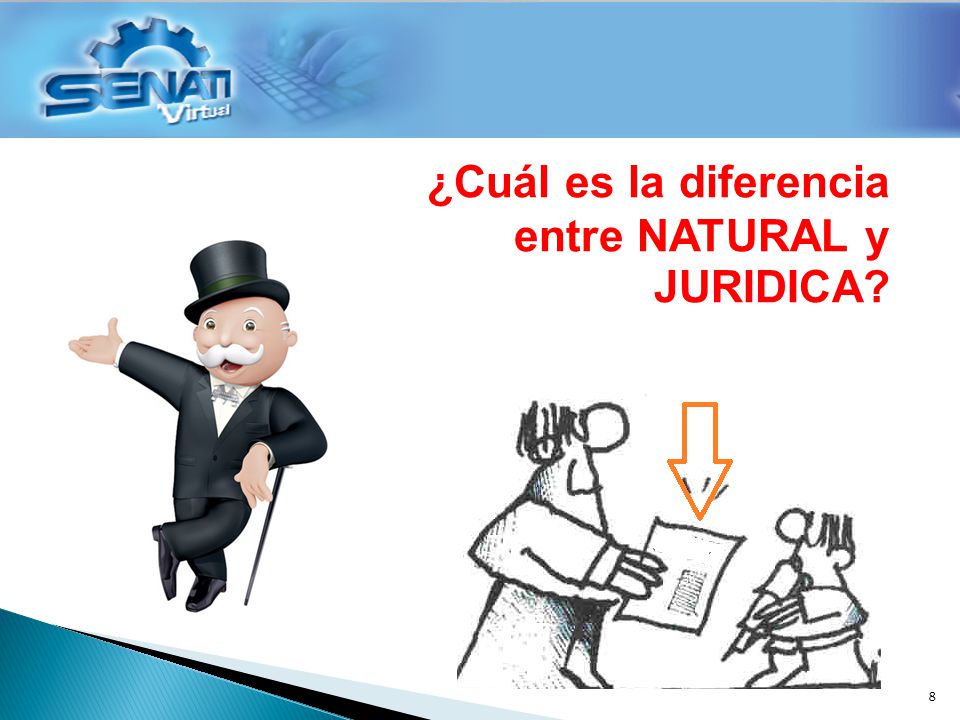 SENATI
Virtual

¿Cuál es la diferencia entre NATURAL y JURIDICA?

8